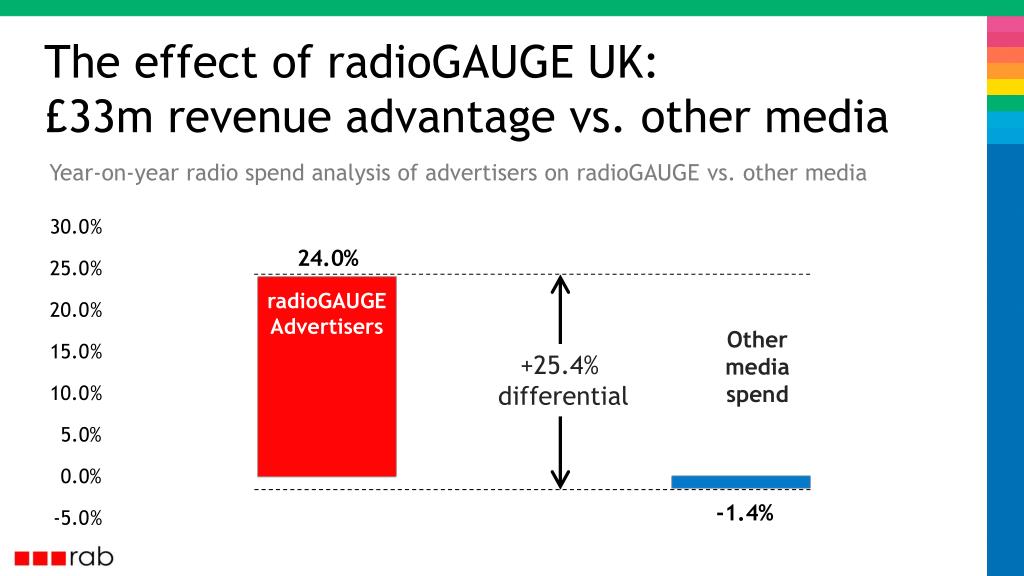 The effect of radioGAUGE UK:
£33m revenue advantage vs. other media

Year-on-year radio spend analysis of advertisers on radioGAUGE vs. other media

30.0%
25.0%
20.0%
15.0%
10.0%
5.0%
0.0%
-5.0%

24.0%

radioGAUGE Advertisers

+25.4% differential

Other media spend

-1.4%

rab